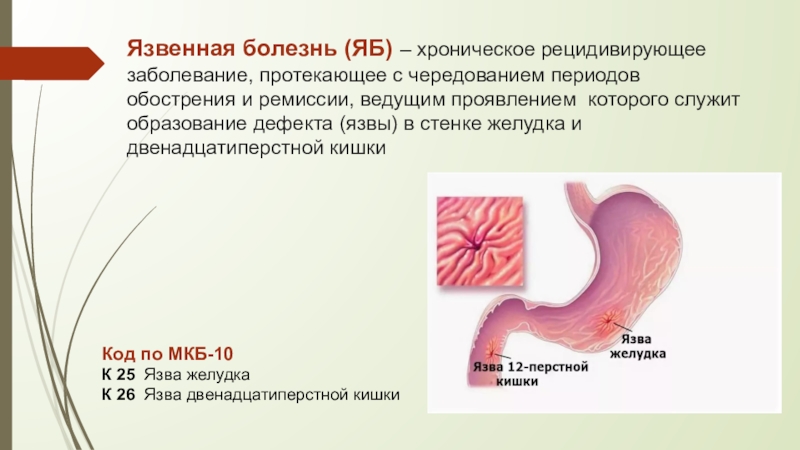 Язвенная болезнь (ЯБ) – хроническое рецидивирующее заболевание, протекающее с чередованием периодов обострения и ремиссии, ведущим проявлением которого служит образование дефекта (язвы) в стенке желудка и двенадцатиперстной кишки

Язва желудка

Язва 12-перстной кишки

Код по МКБ-10
К 25 Язва желудка
К 26 Язва двенадцатиперстной кишки